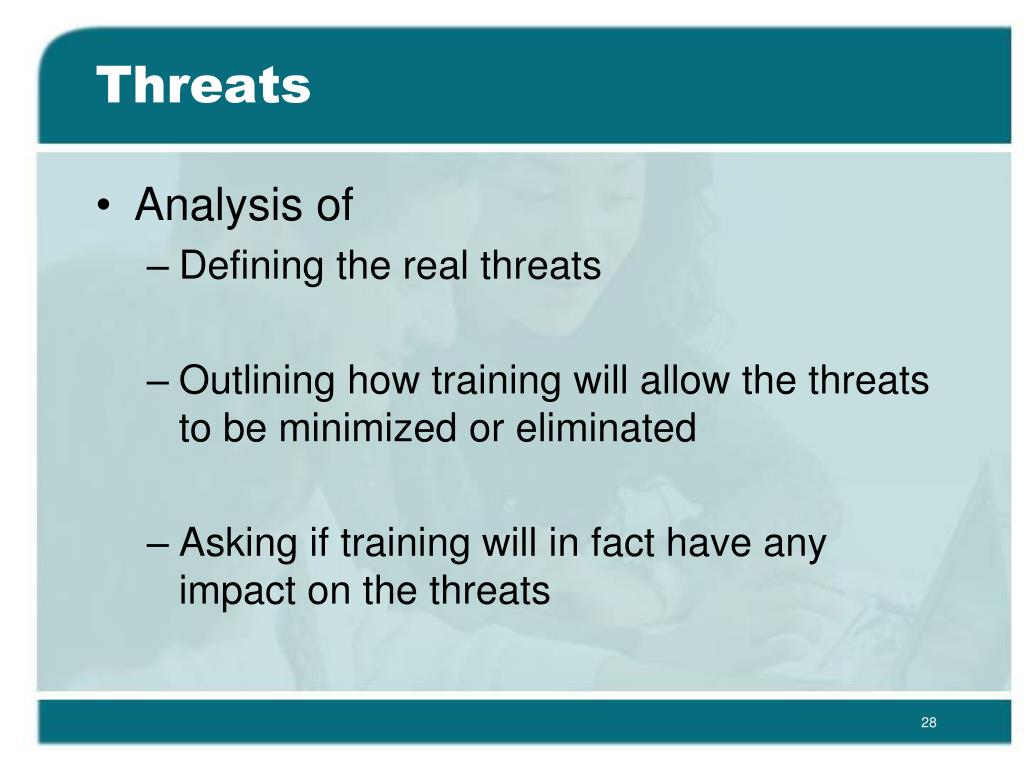 Threats

• Analysis of
– Defining the real threats

– Outlining how training will allow the threats to be minimized or eliminated

– Asking if training will in fact have any impact on the threats

28